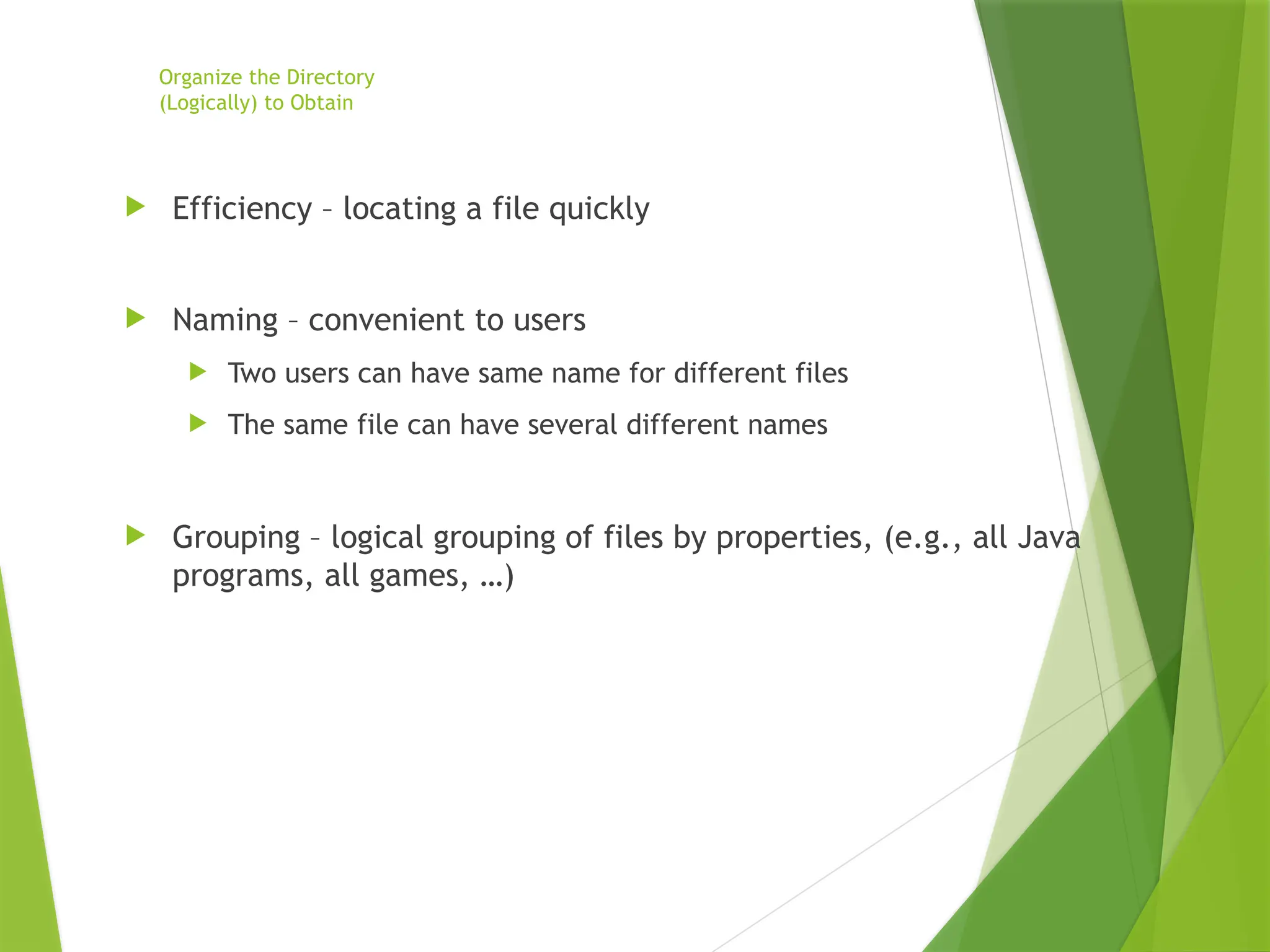 Organize the Directory (Logically) to Obtain

Efficiency – locating a file quickly

Naming – convenient to users

Two users can have same name for different files

The same file can have several different names

Grouping – logical grouping of files by properties, (e.g., all Java programs, all games, …)